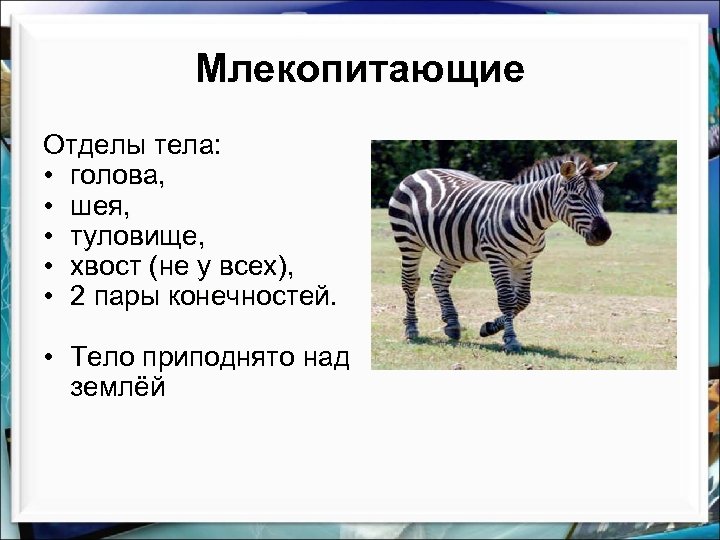 Млекопитающие

Отделы тела:
• голова,
• шея,
• туловище,
• хвост (не у всех),
• 2 пары конечностей.

• Тело приподнято над землёй